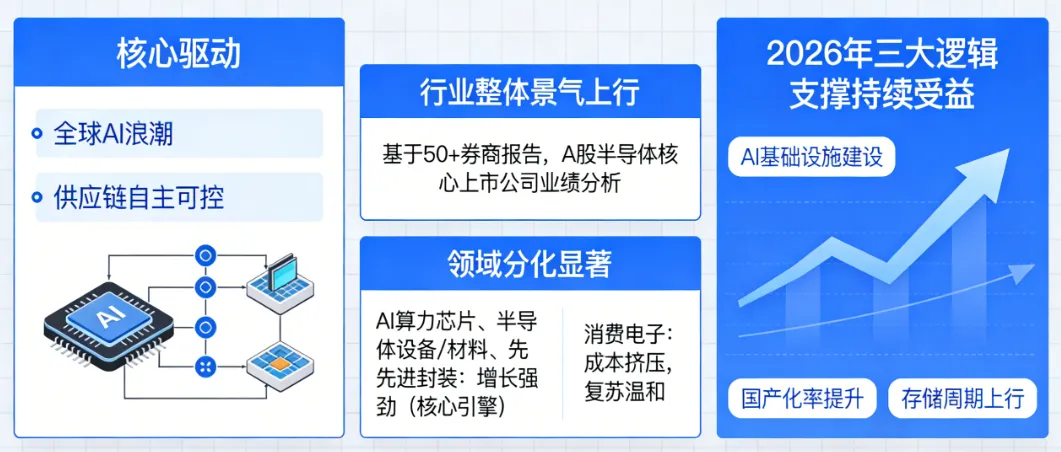 核心驱动

全球AI浪潮

供应链自主可控

AI

行业整体景气上行

基于50+券商报告，A股半导体核心上市公司业绩分析

领域分化显著

AI算力芯片、半导体设备/材料、先先进封装：增长强劲（核心引擎）

消费电子：成本挤压，复苏温和

2026年三大逻辑支撑持续受益

AI基础设施建设

国产化率提升

存储周期上行